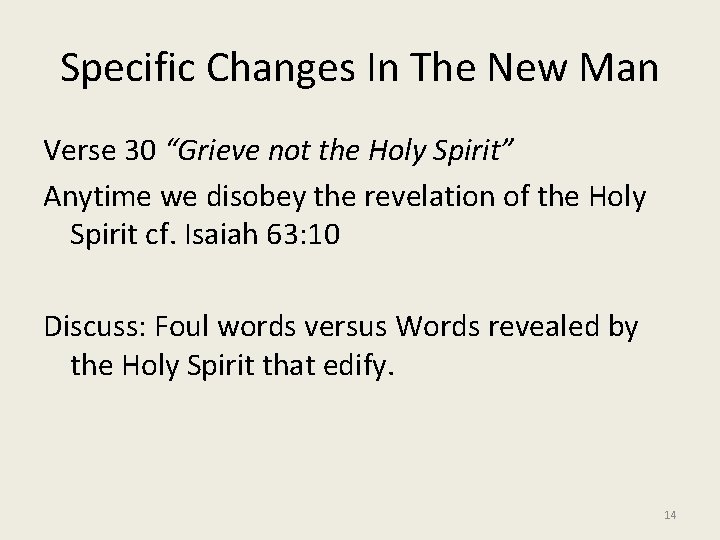 Specific Changes In The New Man

Verse 30 “Grieve not the Holy Spirit”

Anytime we disobey the revelation of the Holy Spirit cf. Isaiah 63:10

Discuss: Foul words versus Words revealed by the Holy Spirit that edify.

14